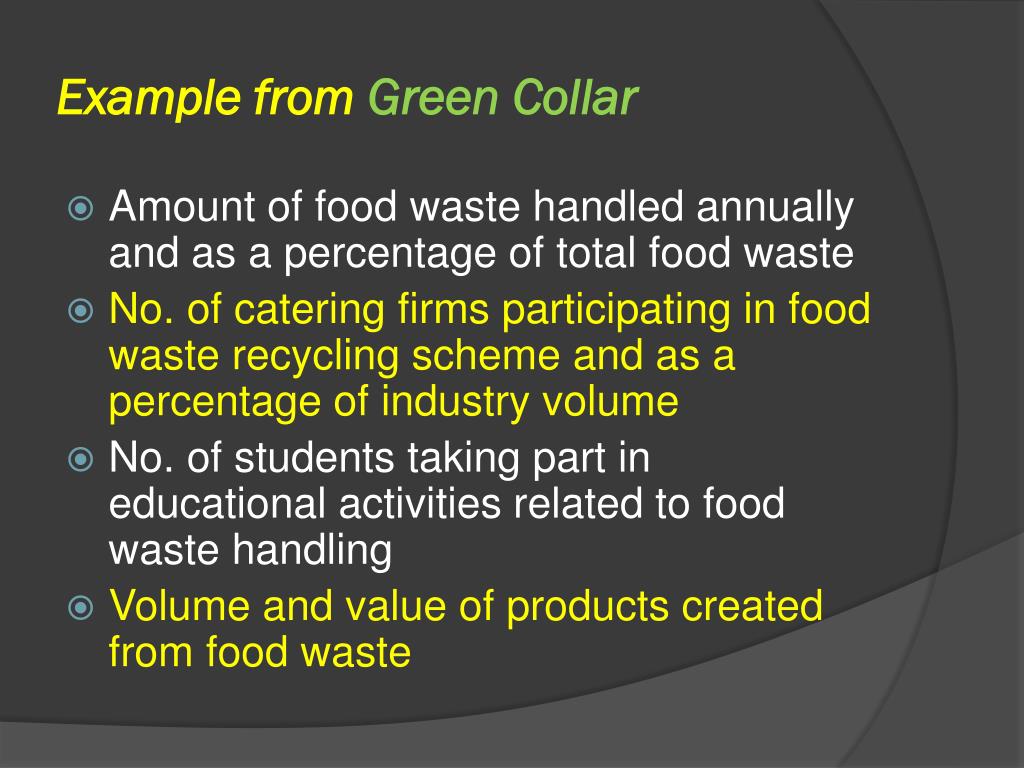 Example from Green Collar

Amount of food waste handled annually and as a percentage of total food waste

No. of catering firms participating in food waste recycling scheme and as a percentage of industry volume

No. of students taking part in educational activities related to food waste handling

Volume and value of products created from food waste